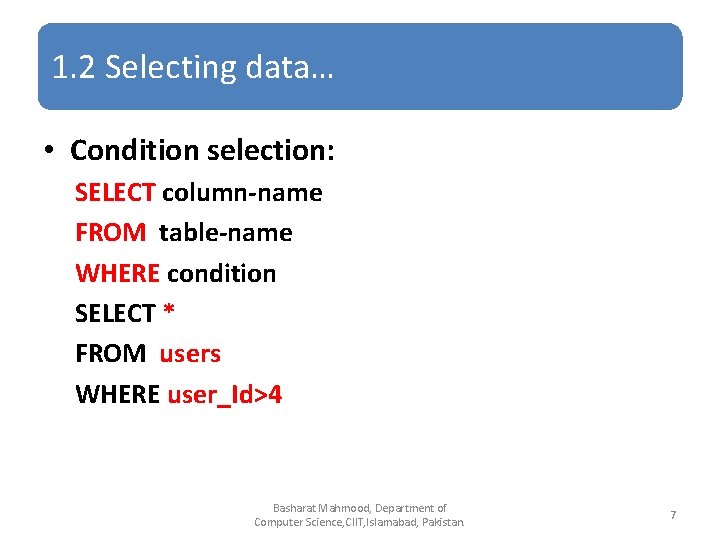 1.2 Selecting data…

• Condition selection:

SELECT column-name
FROM table-name
WHERE condition
SELECT *
FROM users
WHERE user_Id>4

Basharat Mahmood, Department of Computer Science,CIIT,Islamabad, Pakistan.

7